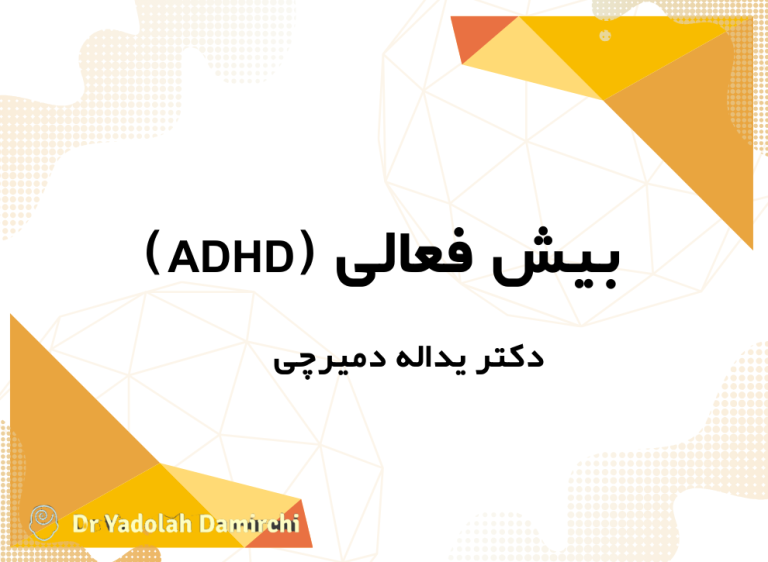 بیش فعالی (ADHD)

دکتر یداله دمیرچی

Dr Yadolah Damirchi